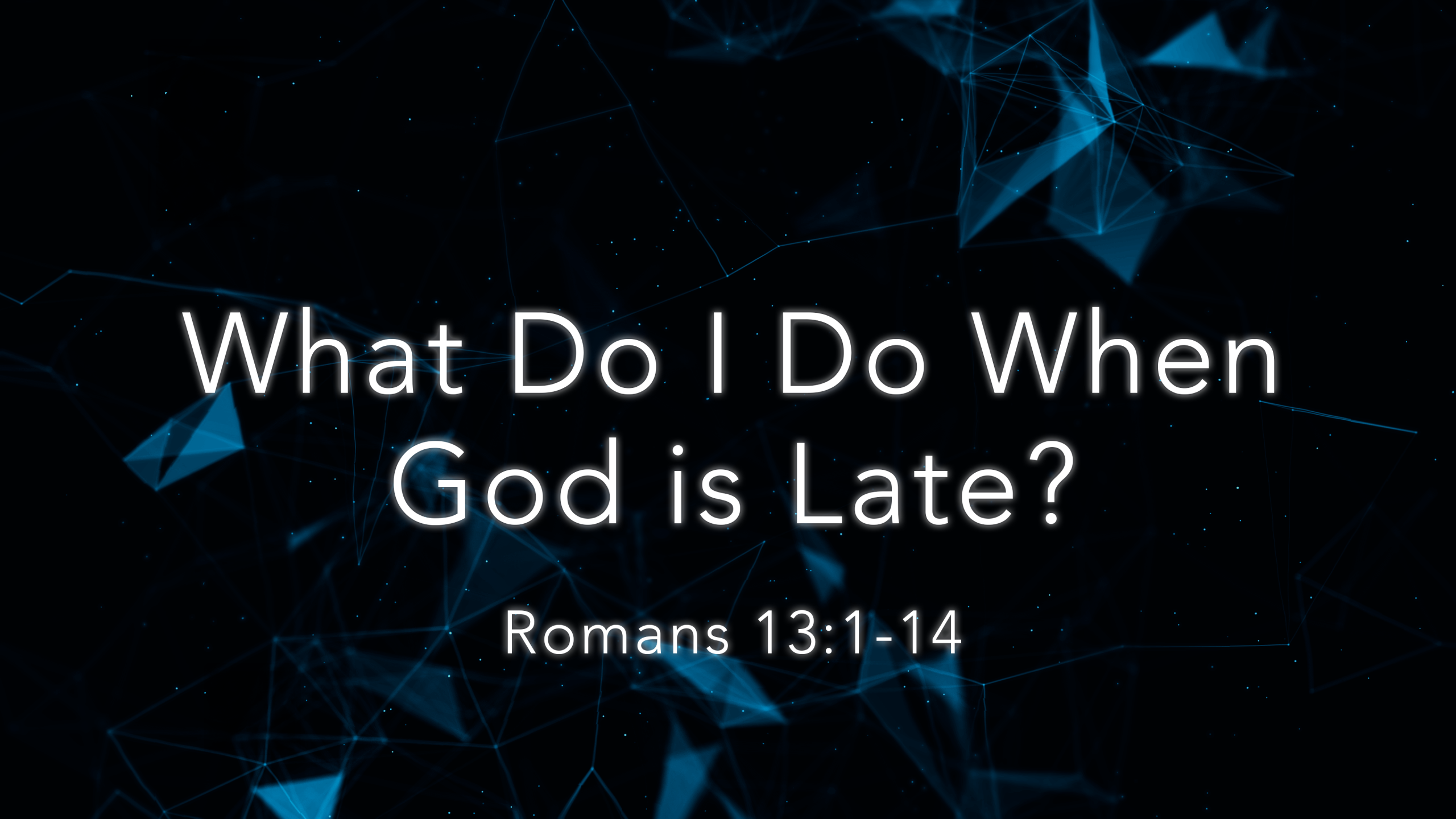 What Do I Do When God is Late?

Romans 13:1-14